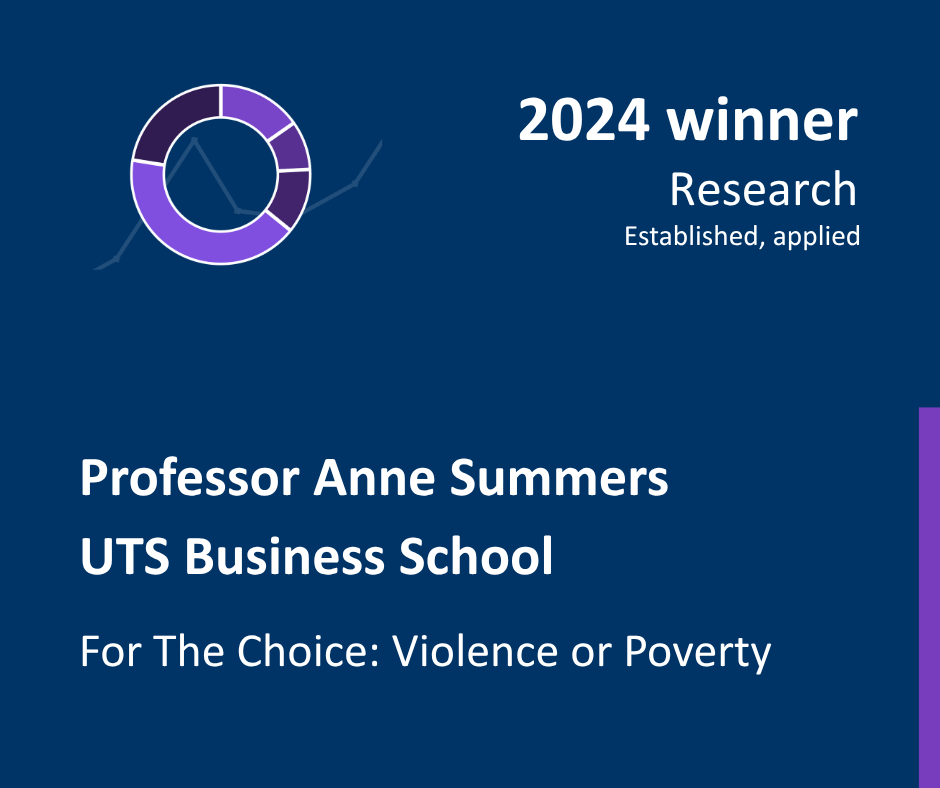 2024 winner
Research
Established, applied

Professor Anne Summers
UTS Business School

For The Choice: Violence or Poverty